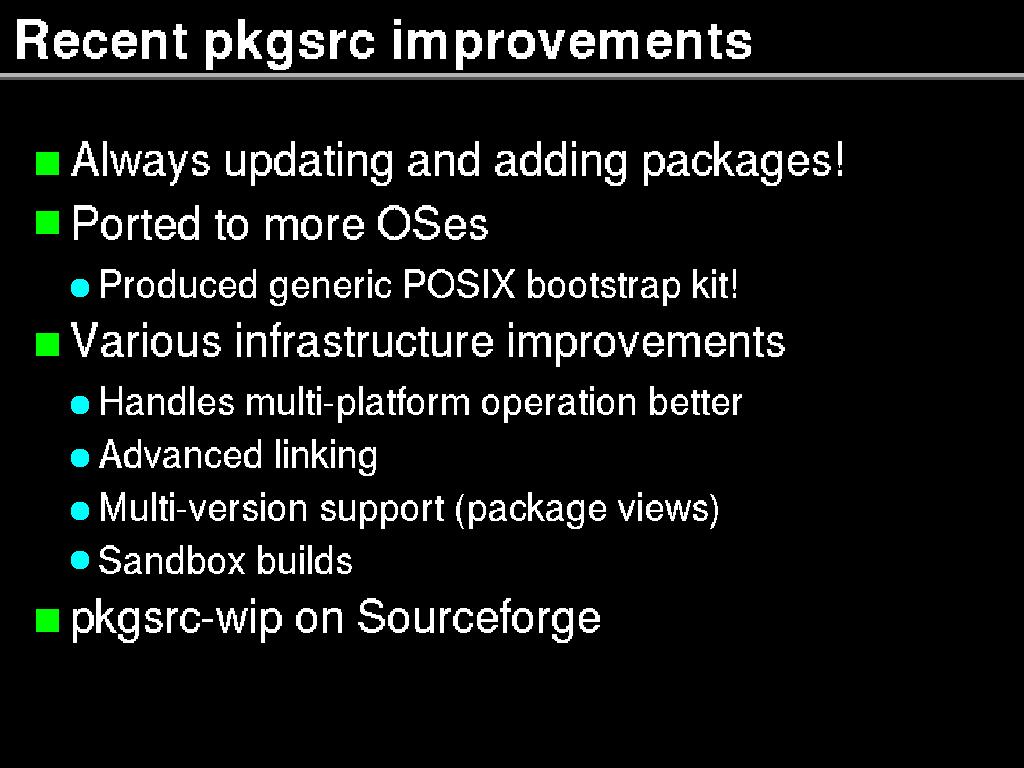 Recent pkgsrc improvements

- Always updating and adding packages!
- Ported to more OSes
  - Produced generic POSIX bootstrap kit!
- Various infrastructure improvements
  - Handles multi-platform operation better
  - Advanced linking
  - Multi-version support (package views)
  - Sandbox builds
- pkgsrc-wip on Sourceforge